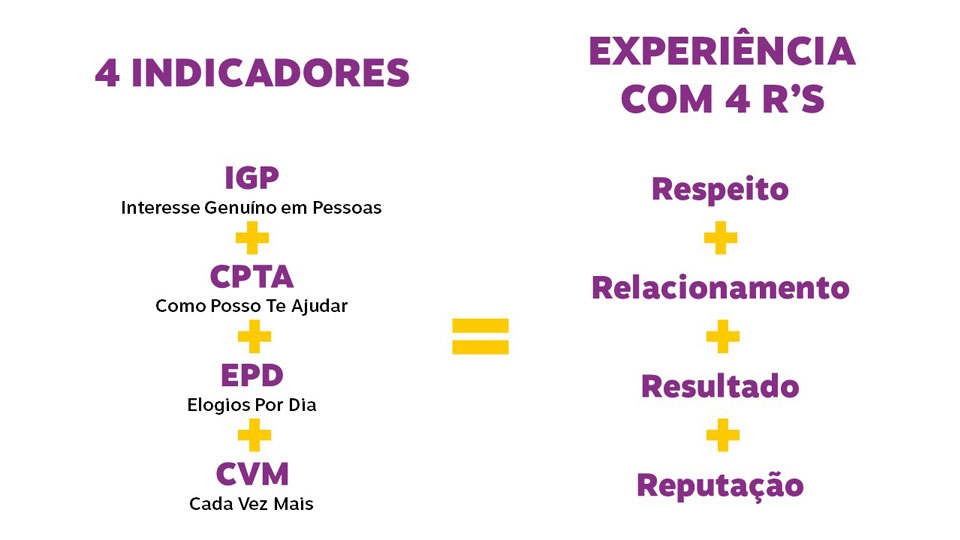 4 INDICADORES

IGP
Interesse Genuíno em Pessoas
+
CPTA
Como Posso Te Ajudar
+
EPD
Elogios Por Dia
+
CVM
Cada Vez Mais

=

EXPERIÊNCIA COM 4 R'S

Respeito
+
Relacionamento
+
Resultado
+
Reputação